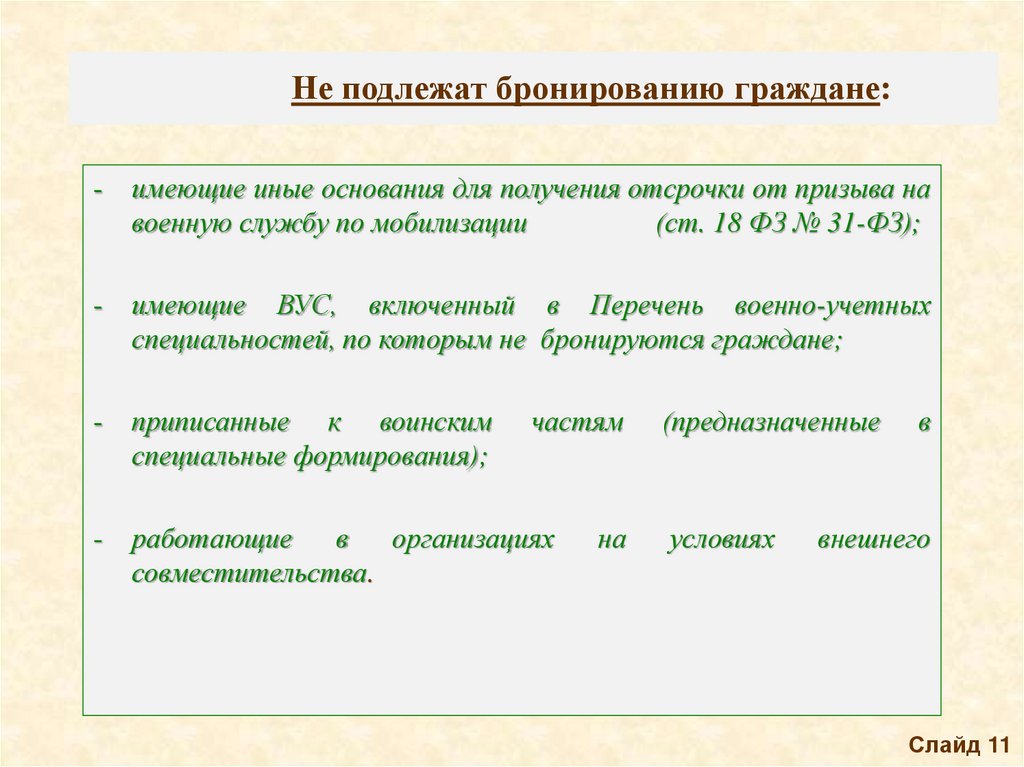 Не подлежат бронированию граждане:

- имеющие иные основания для получения отсрочки от призыва на военную службу по мобилизации (ст. 18 ФЗ № 31-ФЗ);

- имеющие ВУС, включенный в Перечень военно-учетных специальностей, по которым не бронируются граждане;

- приписанные к воинским частям (предназначенные в специальные формирования);

- работающие в организациях на условиях внешнего совместительства.

Слайд 11